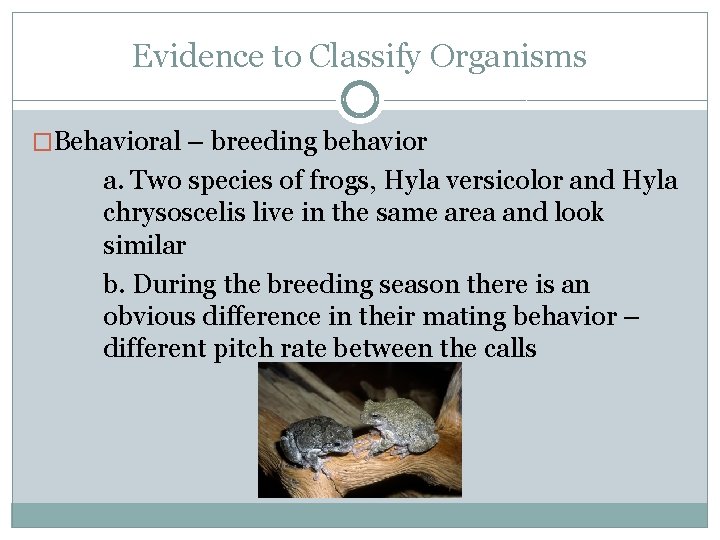 Evidence to Classify Organisms

□Behavioral – breeding behavior

a. Two species of frogs, Hyla versicolor and Hyla chrysoscelis live in the same area and look similar

b. During the breeding season there is an obvious difference in their mating behavior – different pitch rate between the calls